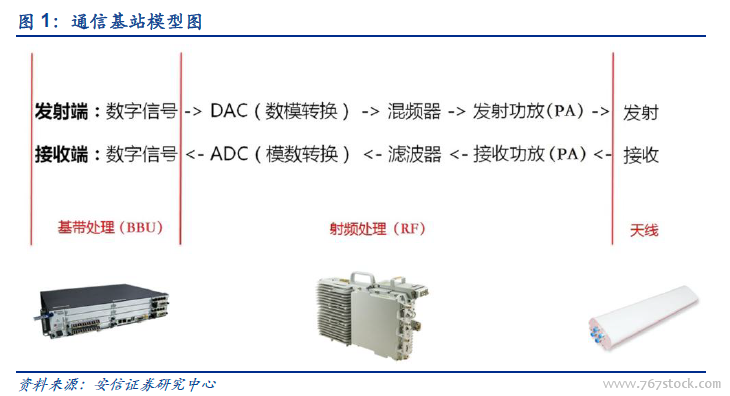 图 1：通信基站模型图

发射端：数字信号 -> DAC（数模转换） -> 混频器 -> 发射功放（PA） -> 发射

接收端：数字信号 <- ADC（模数转换） <- 滤波器 <- 接收功放（PA） <- 接收

基带处理（BBU）

射频处理（RF）

天线

资料来源：安信证券研究中心

www.767stock.com